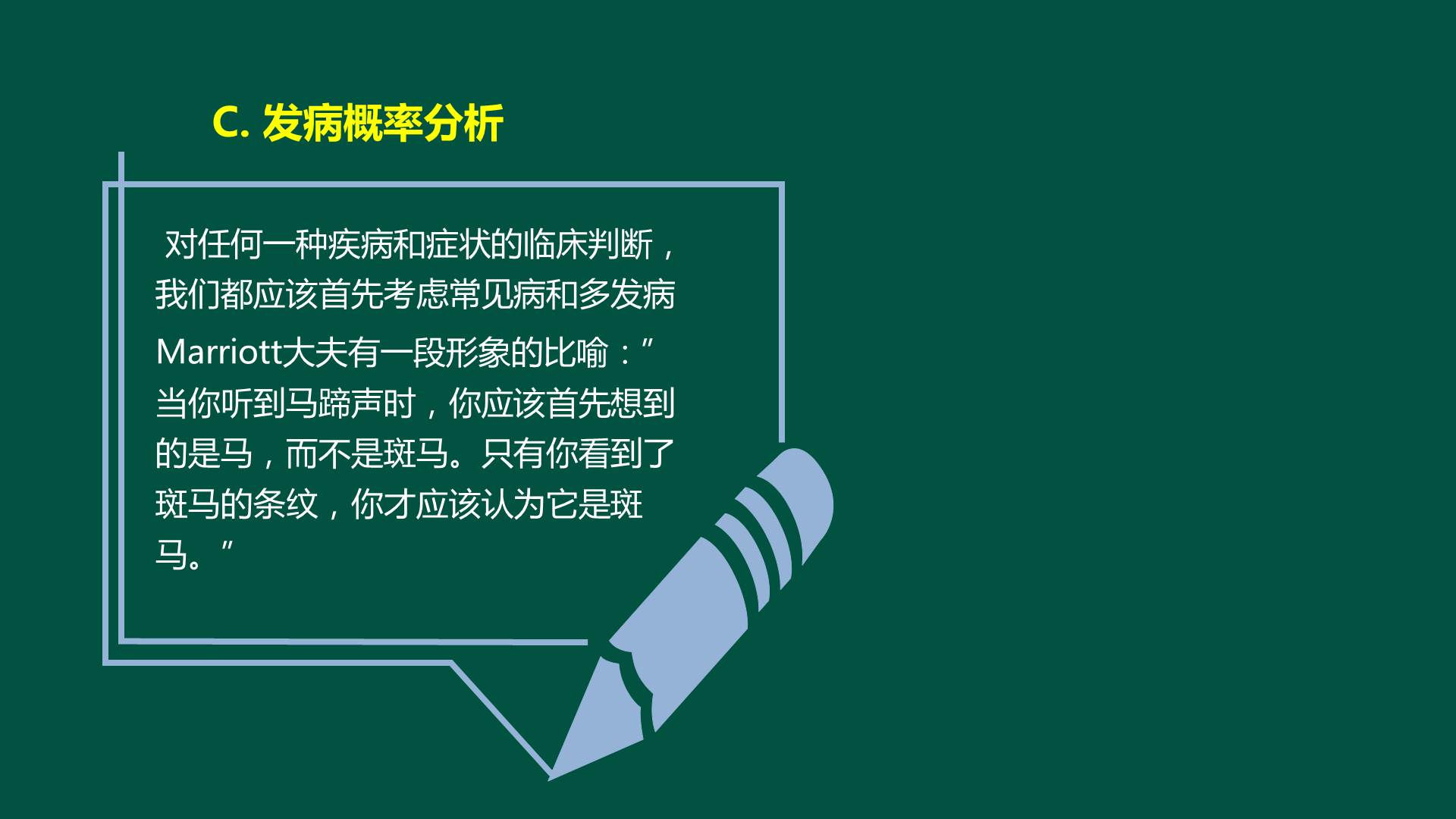 C. 发病概率分析

对任何一种疾病和症状的临床判断，我们都应该首先考虑常见病和多发病

Marriott大夫有一段形象的比喻：”当你听到马蹄声时，你应该首先想到的是马，而不是斑马。只有你看到了斑马的条纹，你才应该认为它是斑马。”